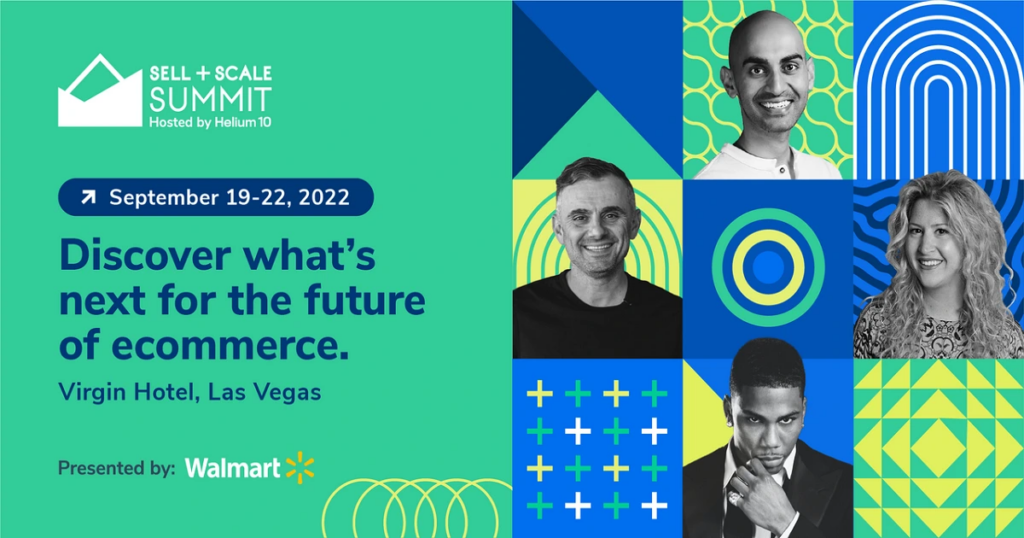 SELL + SCALE
SUMMIT
Hosted by Helium 10

September 19-22, 2022

Discover what's next for the future of ecommerce.

Virgin Hotel, Las Vegas

Presented by: Walmart